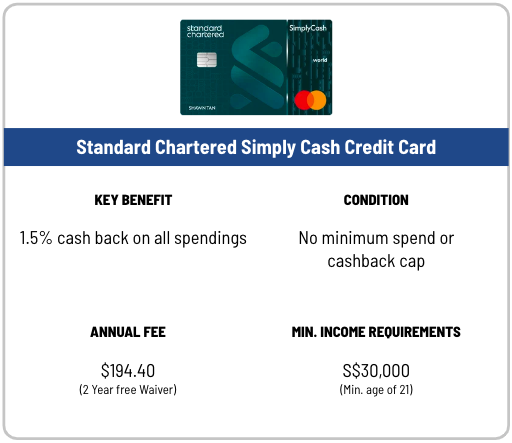 standard chartered

SimplyCash

world

SHAWN TAN

Standard Chartered Simply Cash Credit Card

KEY BENEFIT

1.5% cash back on all spendings

CONDITION

No minimum spend or cashback cap

ANNUAL FEE

$194.40
(2 Year free Waiver)

MIN. INCOME REQUIREMENTS

S$30,000
(Min. age of 21)